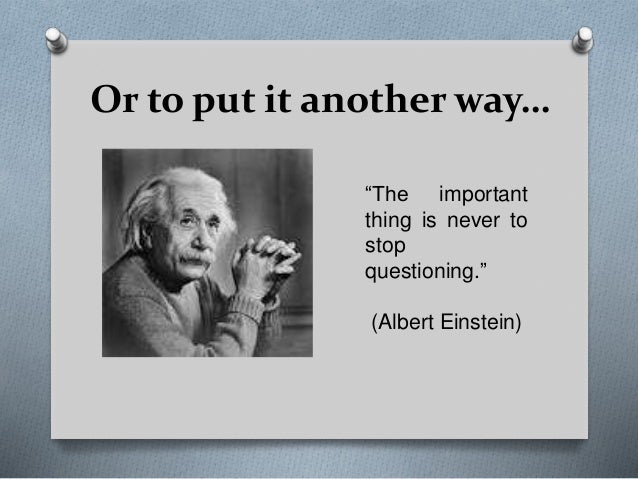 Or to put it another way…

“The important thing is never to stop questioning.”

(Albert Einstein)